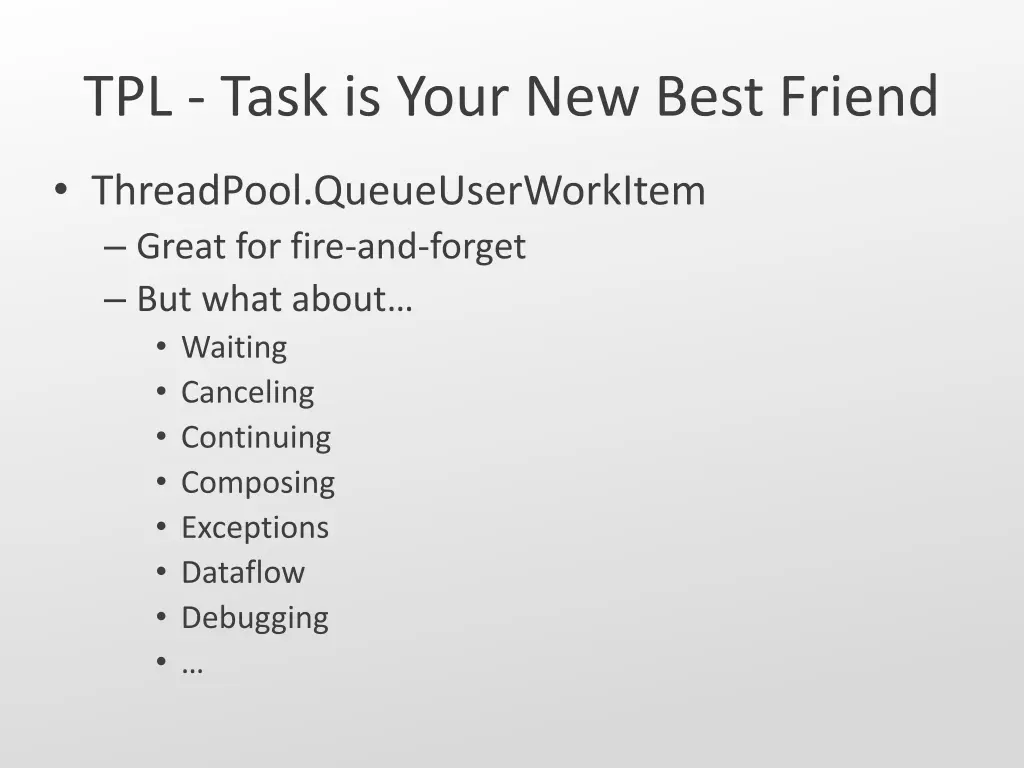 TPL - Task is Your New Best Friend

• ThreadPool.QueueUserWorkItem
– Great for fire-and-forget
– But what about…
• Waiting
• Canceling
• Continuing
• Composing
• Exceptions
• Dataflow
• Debugging
• …